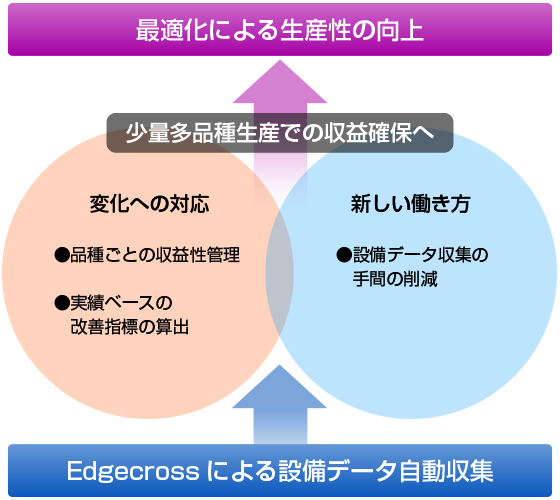 最適化による生産性の向上

少量多品種生産での収益確保へ

変化への対応

●品種ごとの収益性管理

●実績ベースの改善指標の算出

新しい働き方

●設備データ収集の手間の削減

Edgecross による設備データ自動収集